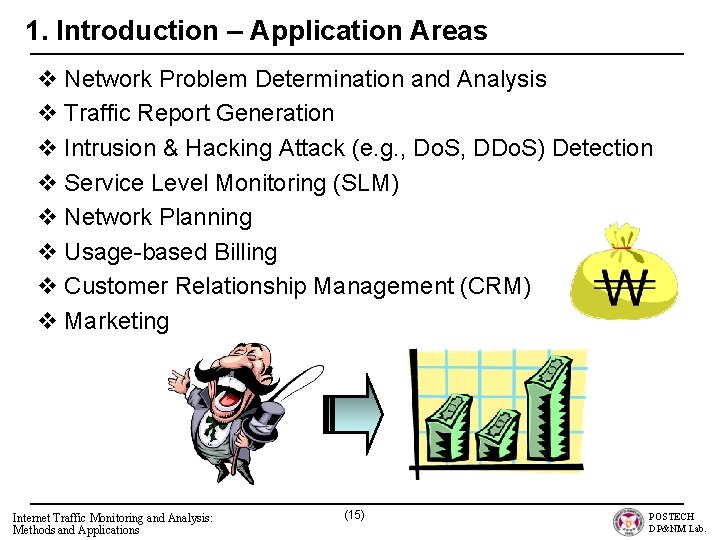 1. Introduction – Application Areas

❖ Network Problem Determination and Analysis
❖ Traffic Report Generation
❖ Intrusion & Hacking Attack (e.g., DoS, DDoS) Detection
❖ Service Level Monitoring (SLM)
❖ Network Planning
❖ Usage-based Billing
❖ Customer Relationship Management (CRM)
❖ Marketing

₩

Internet Traffic Monitoring and Analysis: Methods and Applications

(15)

POSTECH
DP&NM Lab.